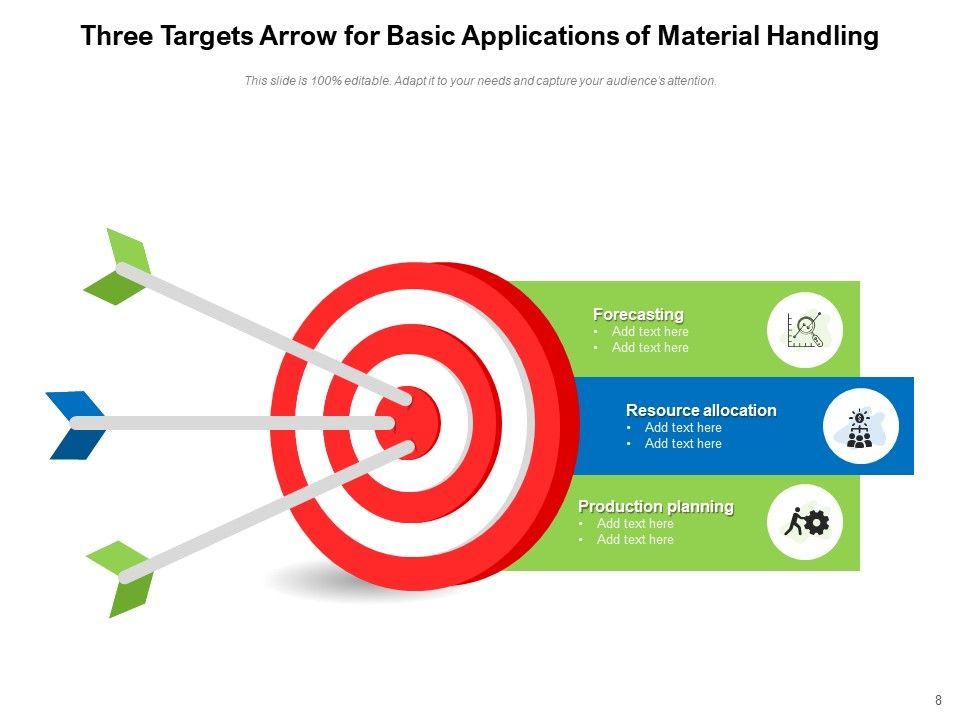 Three Targets Arrow for Basic Applications of Material Handling

This slide is 100% editable. Adapt it to your needs and capture your audience's attention.

Forecasting
• Add text here
• Add text here

Resource allocation
• Add text here
• Add text here

Production planning
• Add text here
• Add text here

8